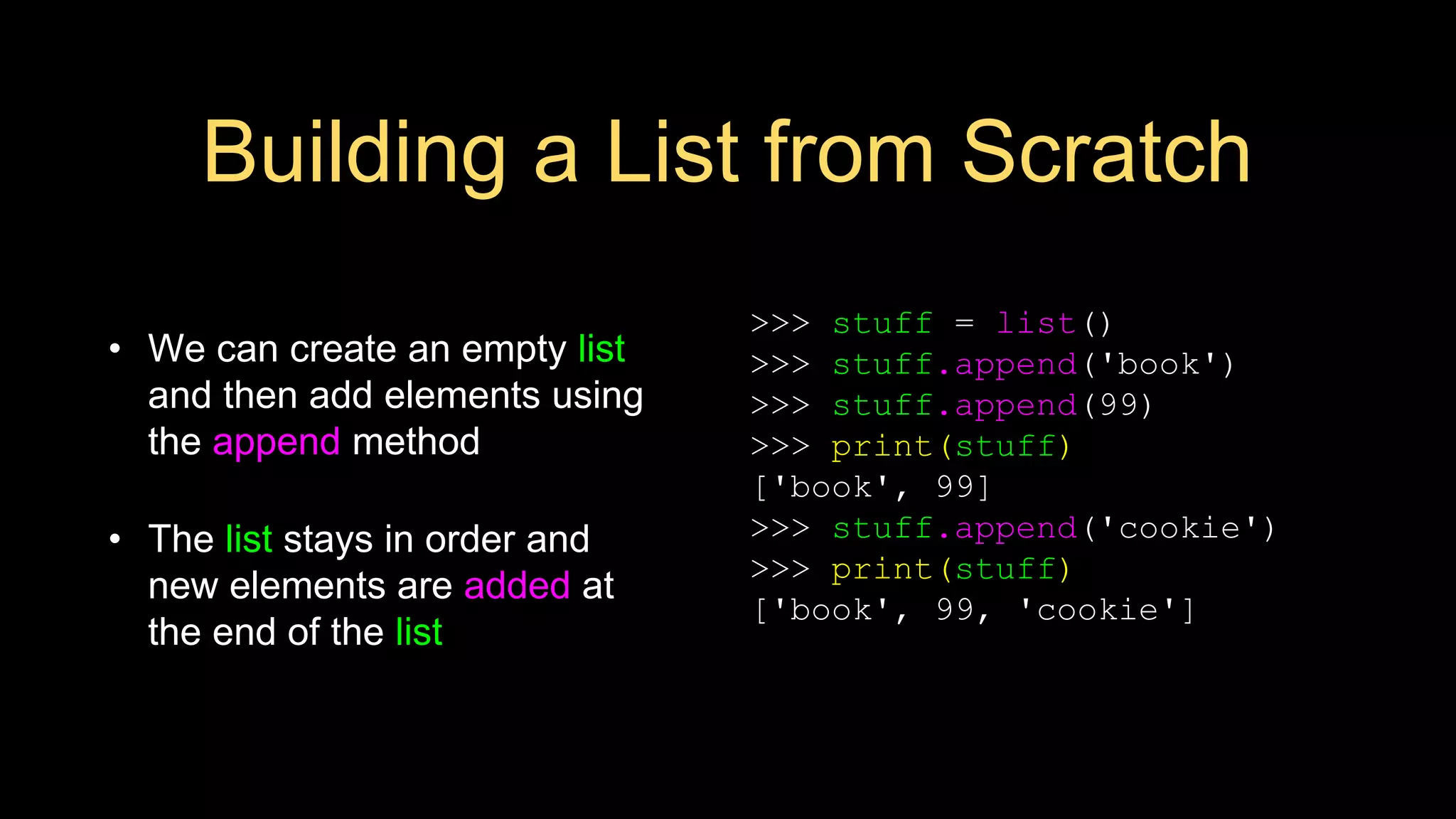 Building a List from Scratch

• We can create an empty list and then add elements using the append method

• The list stays in order and new elements are added at the end of the list

>>> stuff = list()
>>> stuff.append('book')
>>> stuff.append(99)
>>> print(stuff)
['book', 99]
>>> stuff.append('cookie')
>>> print(stuff)
['book', 99, 'cookie']